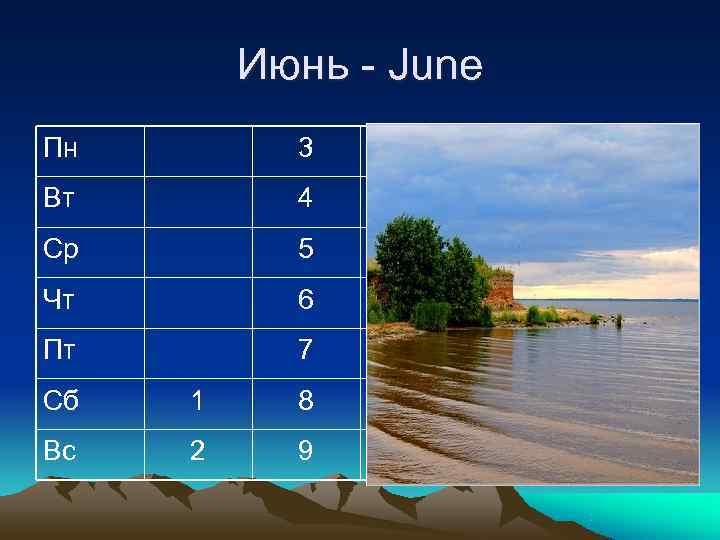 Июнь - June

| Пн | | 3 |
|---|---|---|
| Вт | | 4 |
| Ср | | 5 |
| Чт | | 6 |
| Пт | | 7 |
| Сб | 1 | 8 |
| Вс | 2 | 9 |